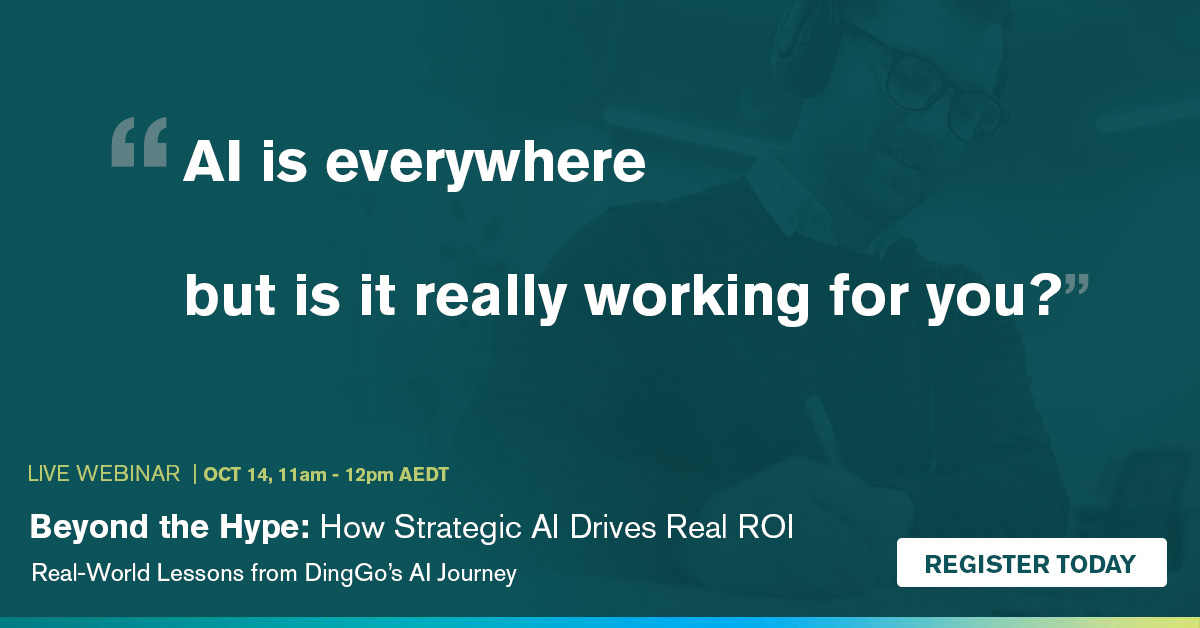 “AI is everywhere

but is it really working for you?”

LIVE WEBINAR | OCT 14, 11am - 12pm AEDT

Beyond the Hype: How Strategic AI Drives Real ROI

Real-World Lessons from DingGo’s AI Journey

REGISTER TODAY